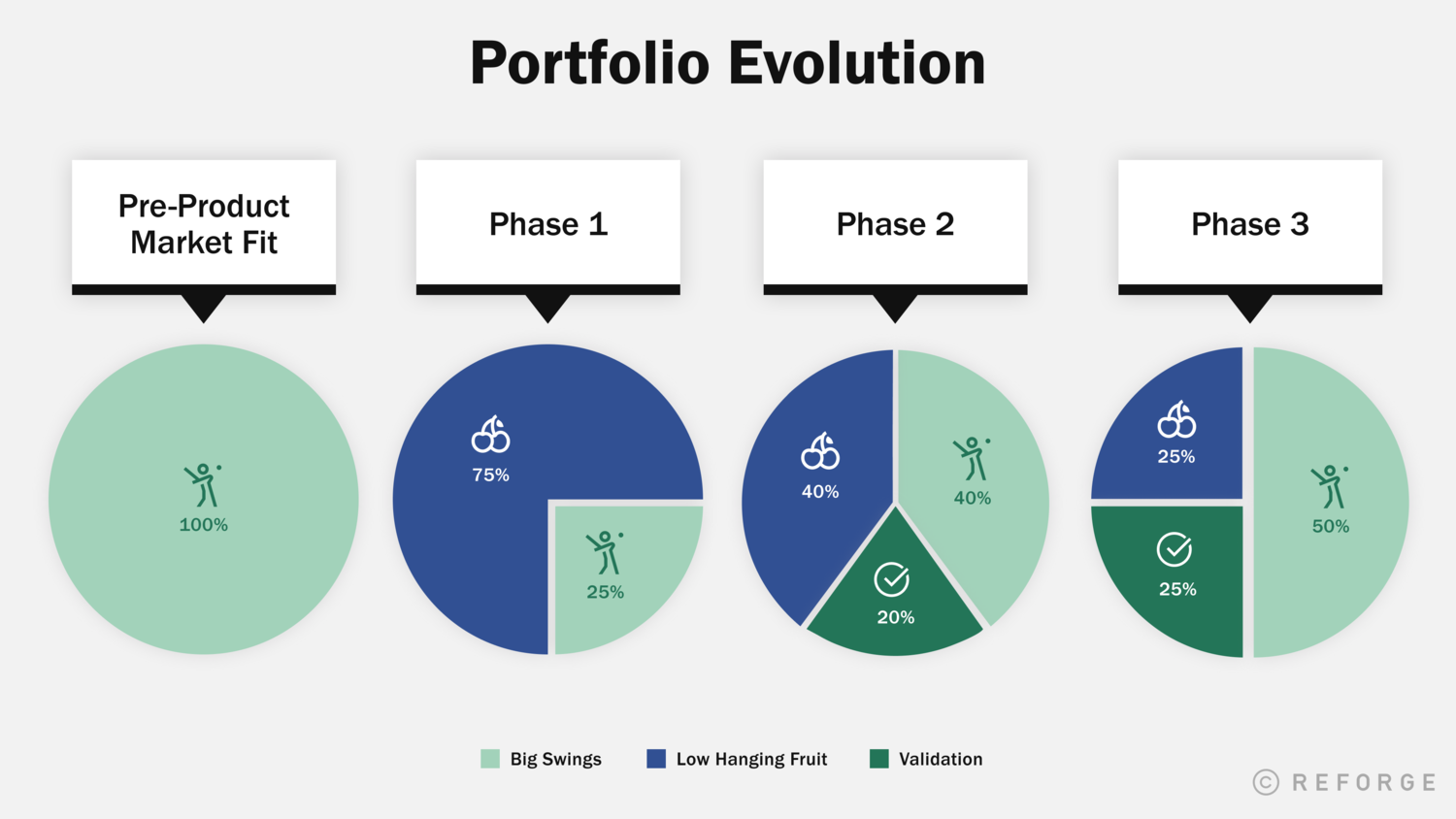 Portfolio Evolution

Pre-Product Market Fit

100%

Phase 1

75%

25%

Phase 2

40%

40%

20%

Phase 3

25%

25%

50%

Big Swings Low Hanging Fruit Validation

© REFORGE